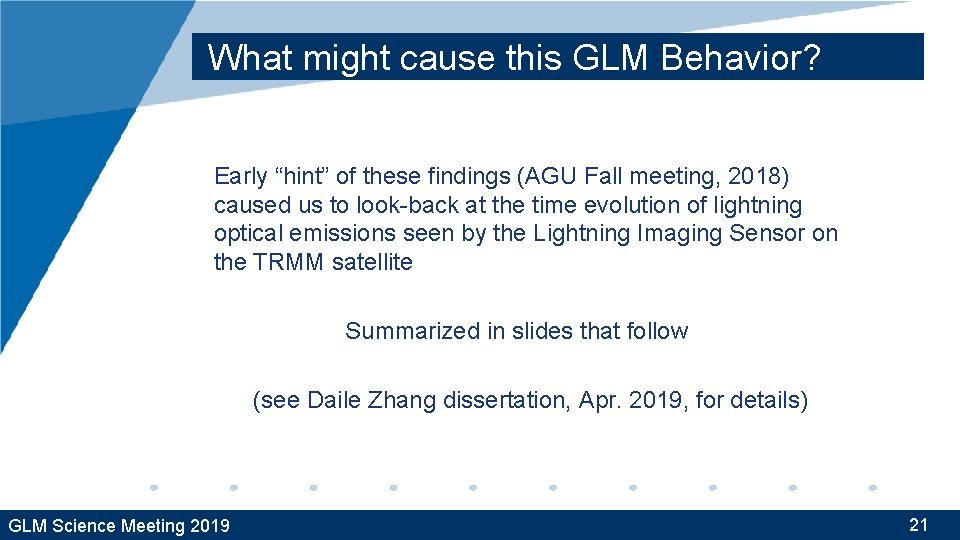 What might cause this GLM Behavior?

Early “hint” of these findings (AGU Fall meeting, 2018) caused us to look-back at the time evolution of lightning optical emissions seen by the Lightning Imaging Sensor on the TRMM satellite

Summarized in slides that follow

(see Daile Zhang dissertation, Apr. 2019, for details)

GLM Science Meeting 2019

21